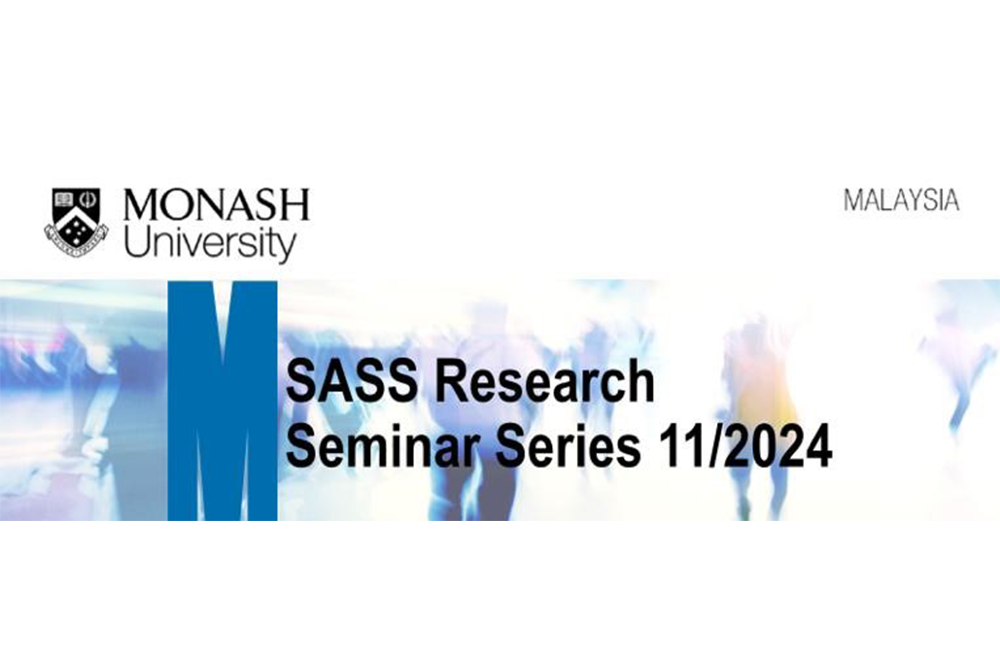 MONASH University

MALAYSIA

M

SASS Research Seminar Series 11/2024